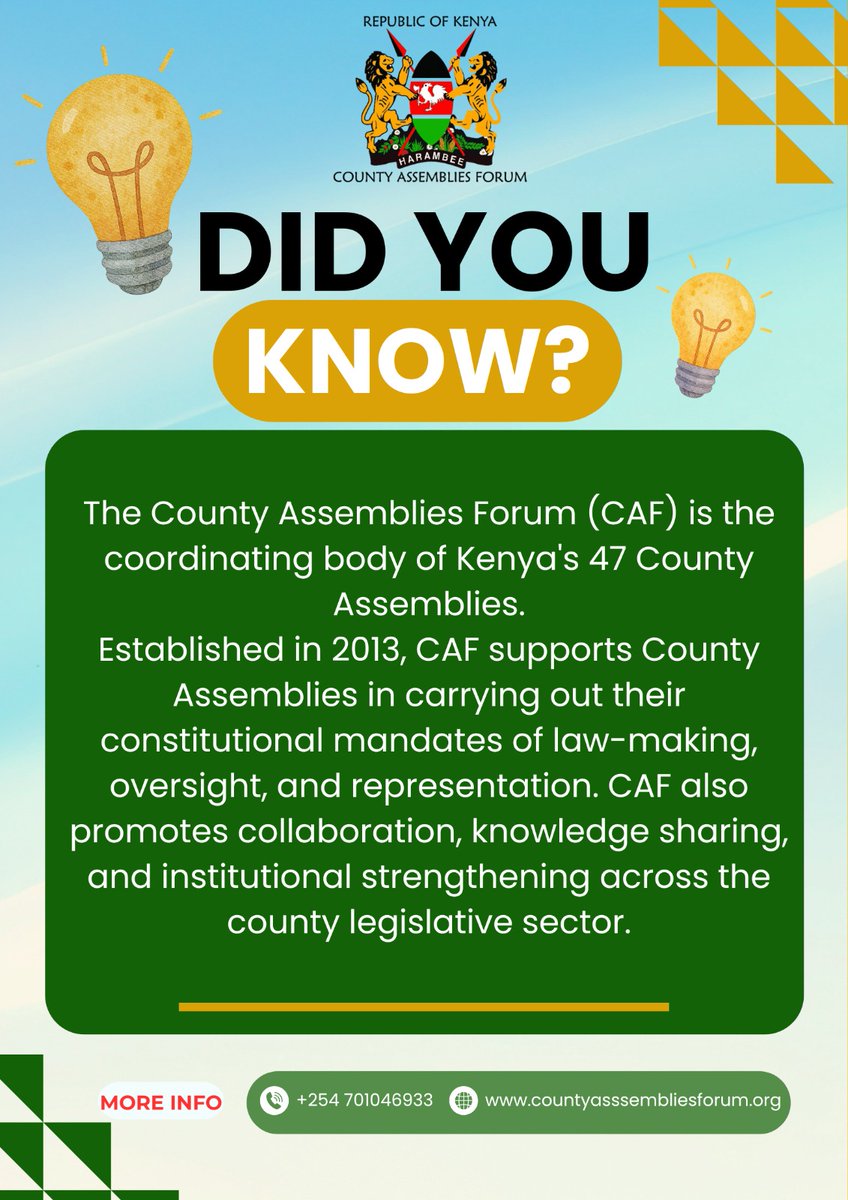 REPUBLIC OF KENYA

HARAMBEE

COUNTY ASSEMBLIES FORUM

DID YOU KNOW?

The County Assemblies Forum (CAF) is the coordinating body of Kenya's 47 County Assemblies.
Established in 2013, CAF supports County Assemblies in carrying out their constitutional mandates of law-making, oversight, and representation. CAF also promotes collaboration, knowledge sharing, and institutional strengthening across the county legislative sector.

MORE INFO

+254 701046933

www.countyasssembliesforum.org